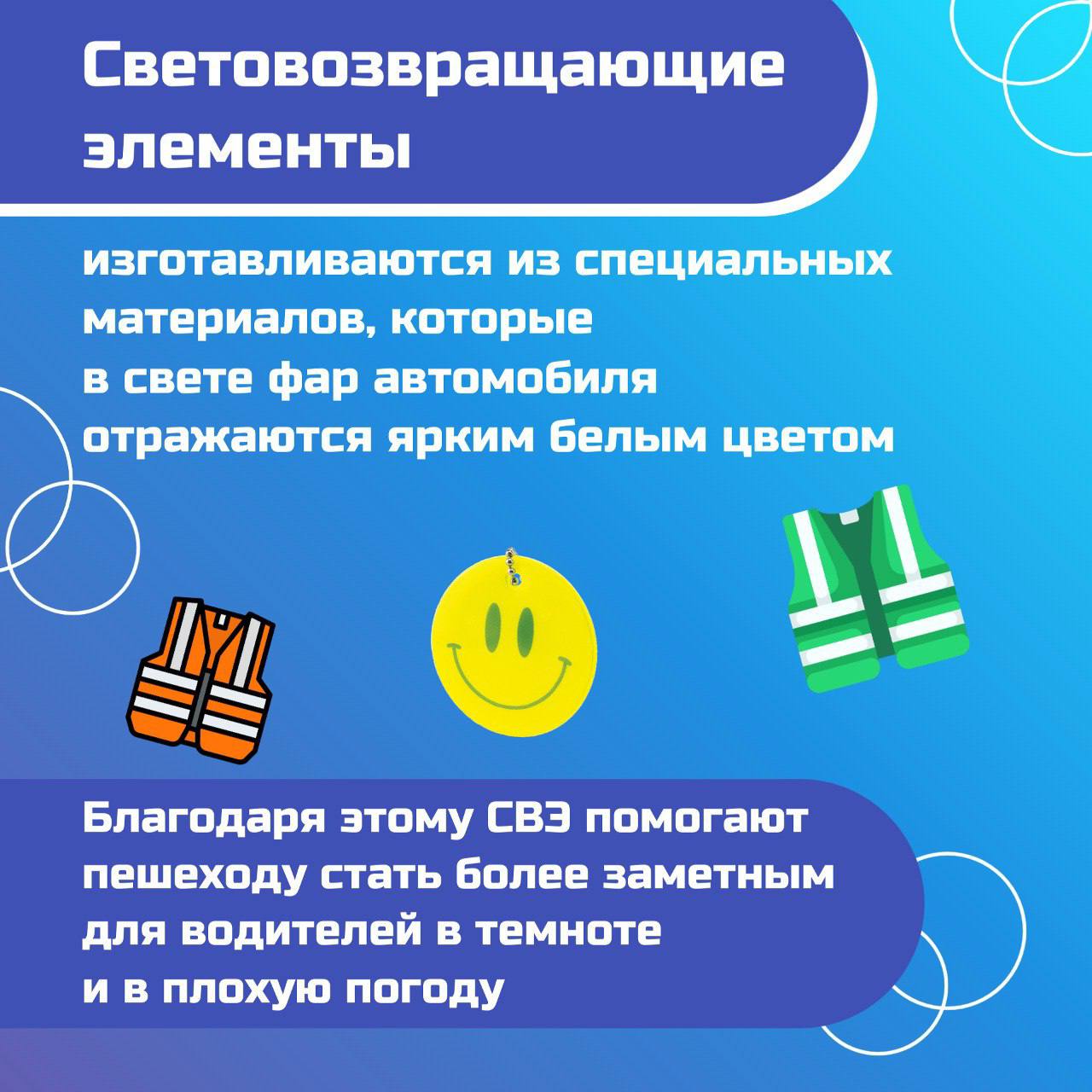 Световозвращающие элементы

изготавливаются из специальных материалов, которые в свете фар автомобиля отражаются ярким белым цветом

Благодаря этому СВЭ помогают пешеходу стать более заметным для водителей в темноте и в плохую погоду